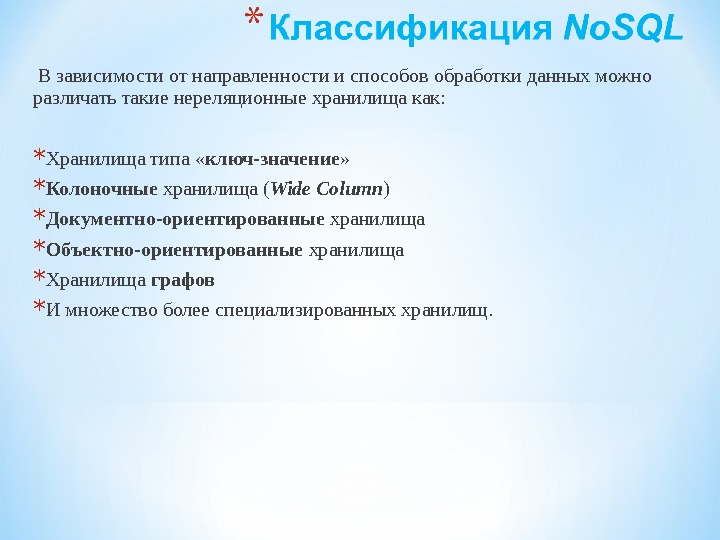 * Классификация NoSQL

В зависимости от направленности и способов обработки данных можно различать такие нереляционные хранилища как:

* Хранилища типа «ключ-значение»
* Колоночные хранилища (Wide Column)
* Документно-ориентированные хранилища
* Объектно-ориентированные хранилища
* Хранилища графов
* И множество более специализированных хранилищ.